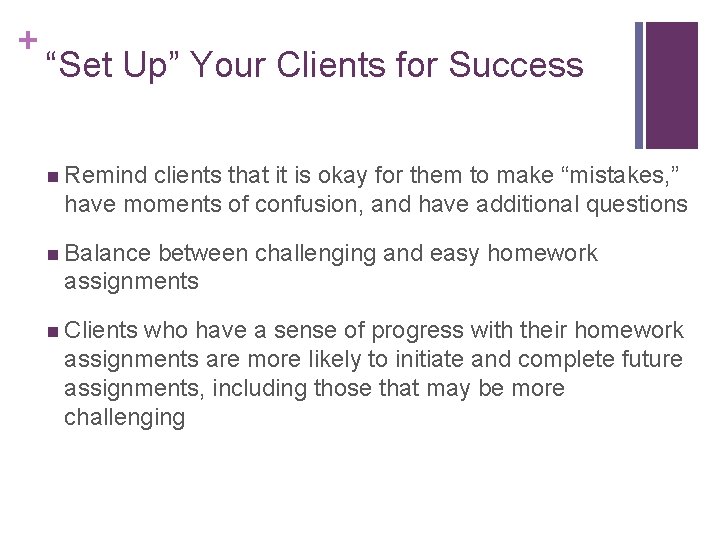 +
“Set Up” Your Clients for Success

■ Remind clients that it is okay for them to make “mistakes,” have moments of confusion, and have additional questions

■ Balance between challenging and easy homework assignments

■ Clients who have a sense of progress with their homework assignments are more likely to initiate and complete future assignments, including those that may be more challenging